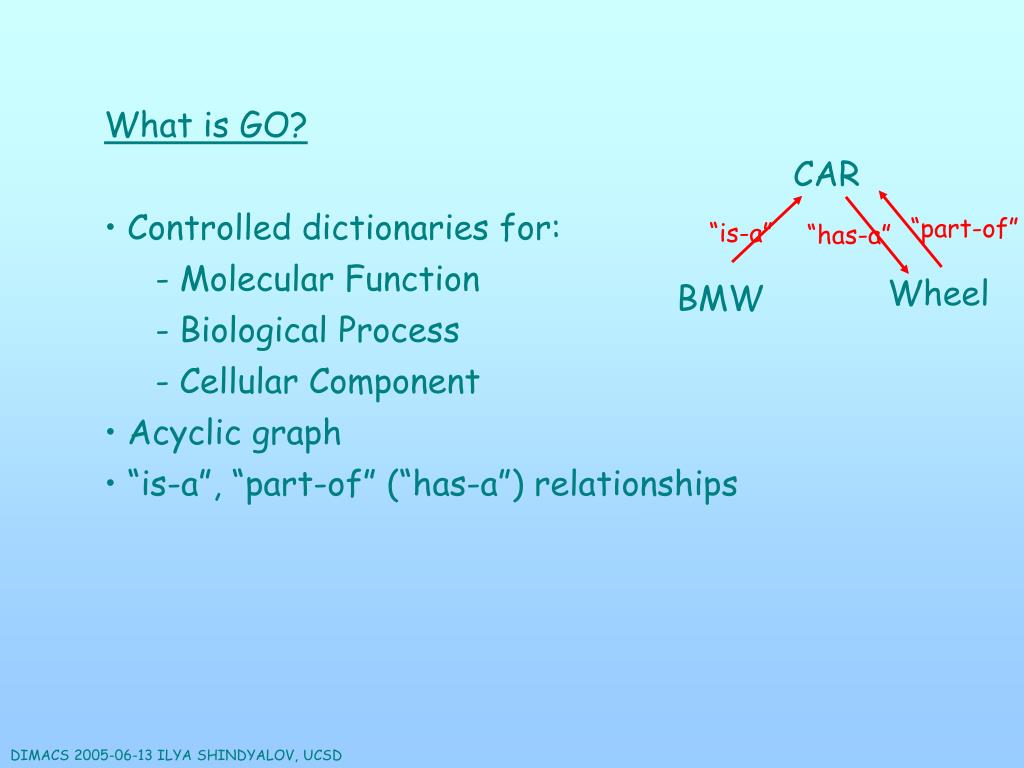 What is GO?

• Controlled dictionaries for:
- Molecular Function
- Biological Process
- Cellular Component
• Acyclic graph
• “is-a”, “part-of” (“has-a”) relationships

CAR
“is-a” “has-a” “part-of”
BMW Wheel

DIMACS 2005-06-13 ILYA SHINDYALOV, UCSD